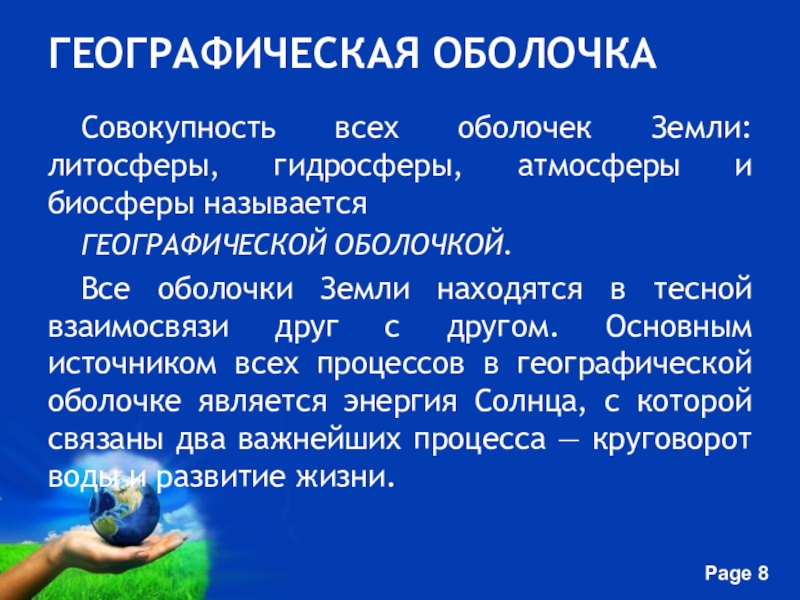 ГЕОГРАФИЧЕСКАЯ ОБОЛОЧКА

Совокупность всех оболочек Земли: литосферы, гидросферы, атмосферы и биосферы называется

ГЕОГРАФИЧЕСКОЙ ОБОЛОЧКОЙ.

Все оболочки Земли находятся в тесной взаимосвязи друг с другом. Основным источником всех процессов в географической оболочке является энергия Солнца, с которой связаны два важнейших процесса — круговорот воды и развитие жизни.

Page 8